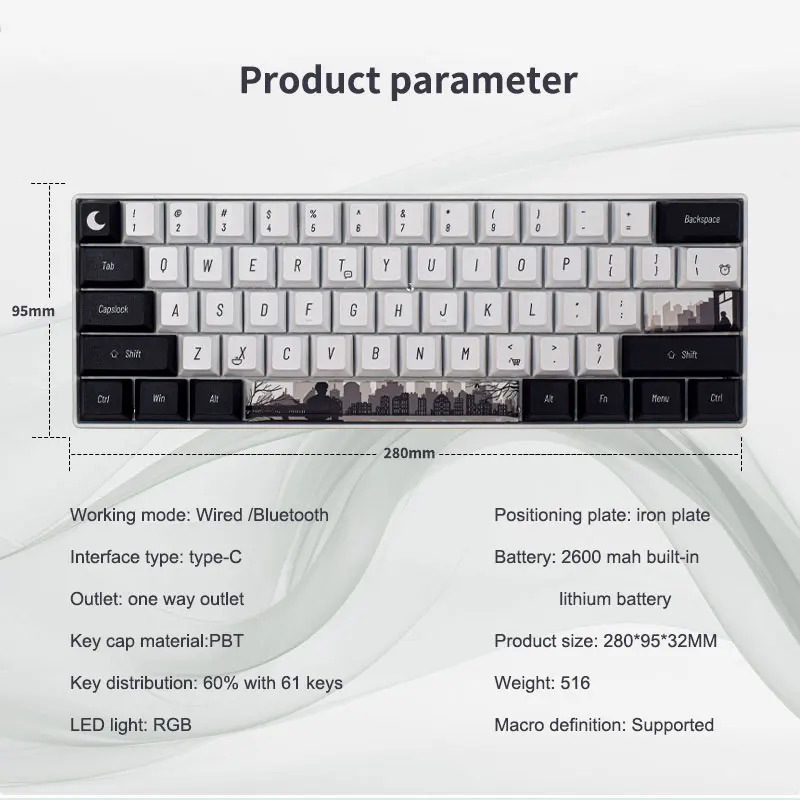 Product parameter

95mm

! 1 @ 2 # 3 $ 4 % 5 ^ 6 & 7 * 8 ( 9 ) 0 _ - + = Backspace

Tab Q W E R T Y U I O P [ { ] } | \

Capslock A S D F G H J K L : ; " '

Shift Z X C V B N M < , > . ? / Shift

Ctrl Win Alt Alt Fn Menu Ctrl

280mm

Working mode: Wired /Bluetooth

Interface type: type-C

Outlet: one way outlet

Key cap material:PBT

Key distribution: 60% with 61 keys

LED light: RGB

Positioning plate: iron plate

Battery: 2600 mah built-in lithium battery

Product size: 280*95*32MM

Weight: 516

Macro definition: Supported